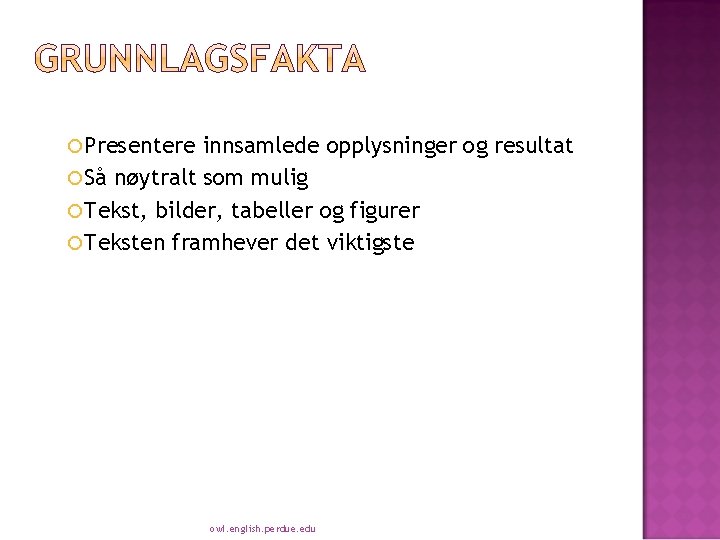 GRUNNLAGSFAKTA

Presentere innsamlede opplysninger og resultat
Så nøytralt som mulig
Tekst, bilder, tabeller og figurer
Teksten framhever det viktigste

owl.english.perdue.edu